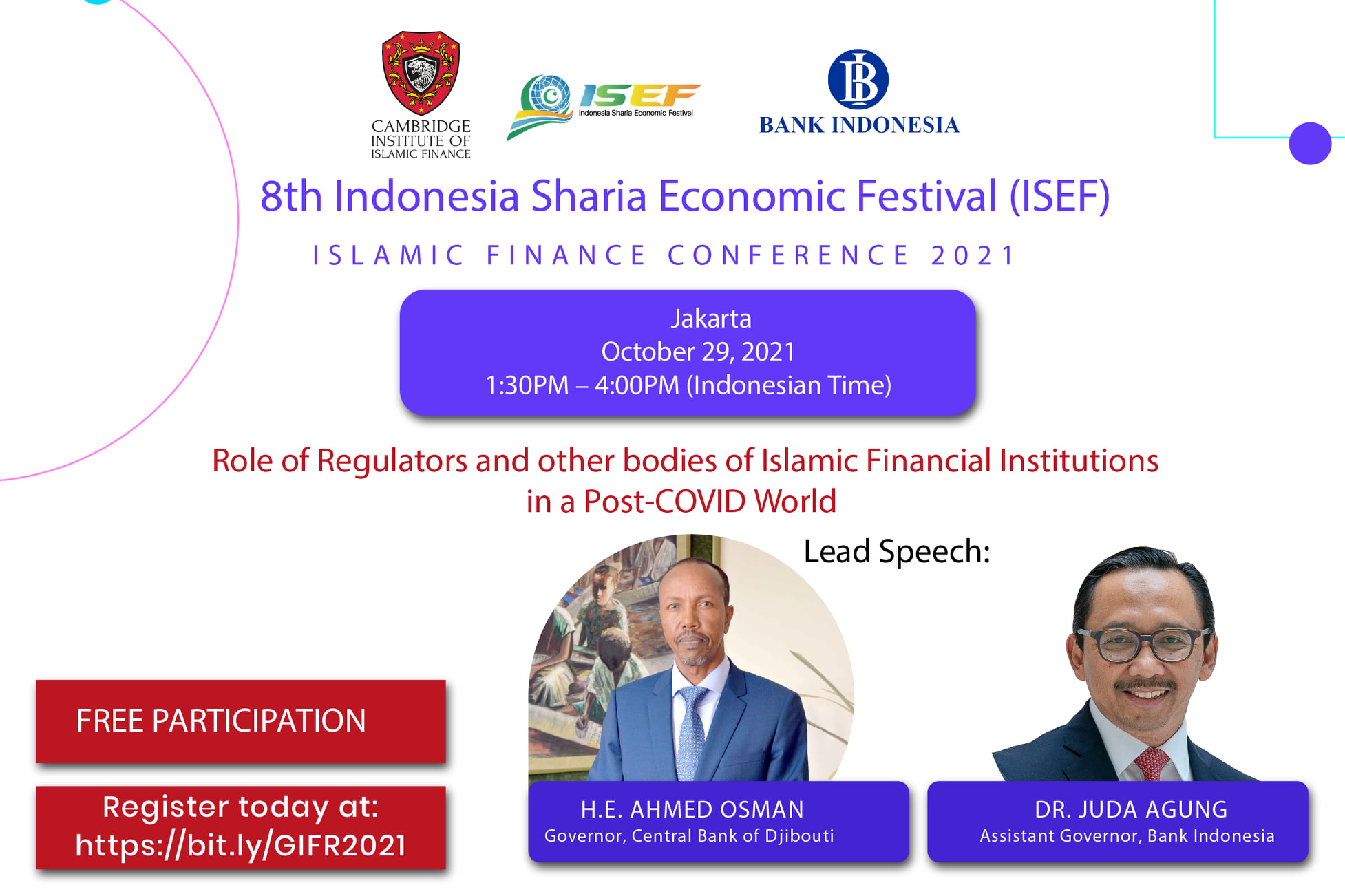 CAMBRIDGE INSTITUTE OF ISLAMIC FINANCE

ISEF
Indonesia Sharia Economic Festival

BANK INDONESIA

8th Indonesia Sharia Economic Festival (ISEF)

ISLAMIC FINANCE CONFERENCE 2021

Jakarta
October 29, 2021
1:30PM – 4:00PM (Indonesian Time)

Role of Regulators and other bodies of Islamic Financial Institutions in a Post-COVID World

Lead Speech:

FREE PARTICIPATION

Register today at:
https://bit.ly/GIFR2021

H.E. AHMED OSMAN
Governor, Central Bank of Djibouti

DR. JUDA AGUNG
Assistant Governor, Bank Indonesia